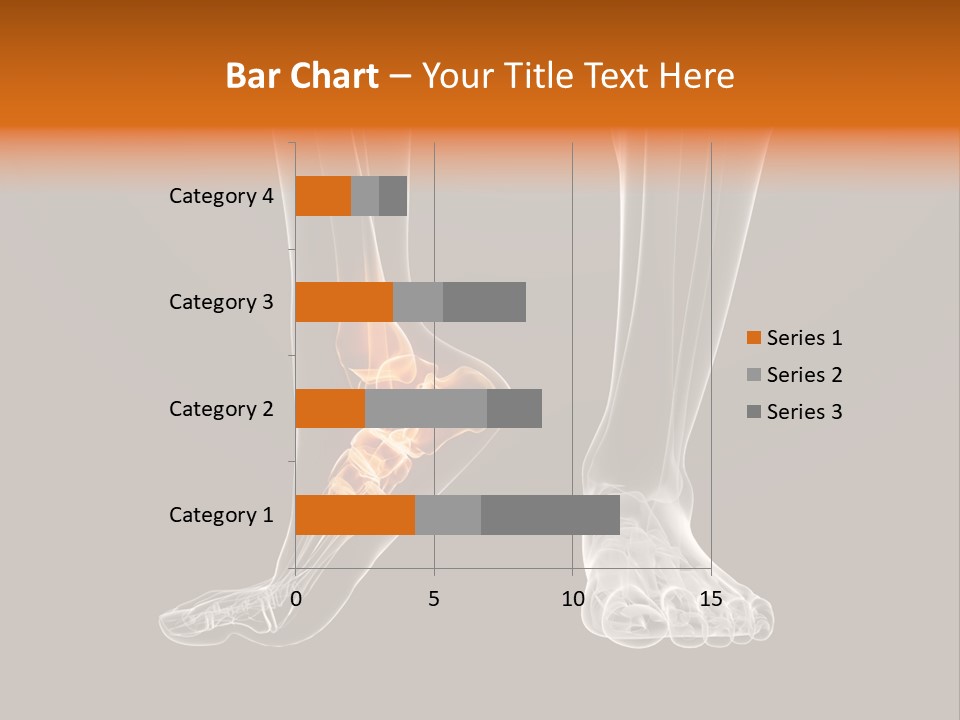 Bar Chart – Your Title Text Here

Category 4
Category 3
Category 2
Category 1

0
5
10
15

Series 1
Series 2
Series 3